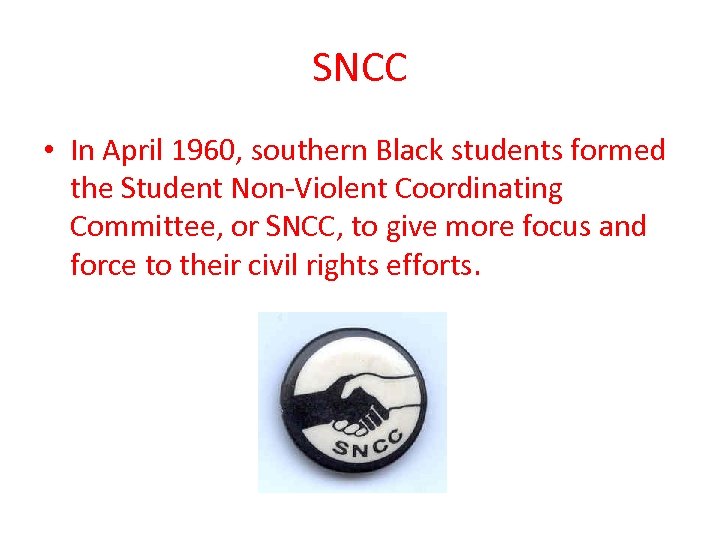 SNCC

• In April 1960, southern Black students formed the Student Non-Violent Coordinating Committee, or SNCC, to give more focus and force to their civil rights efforts.

SNCC